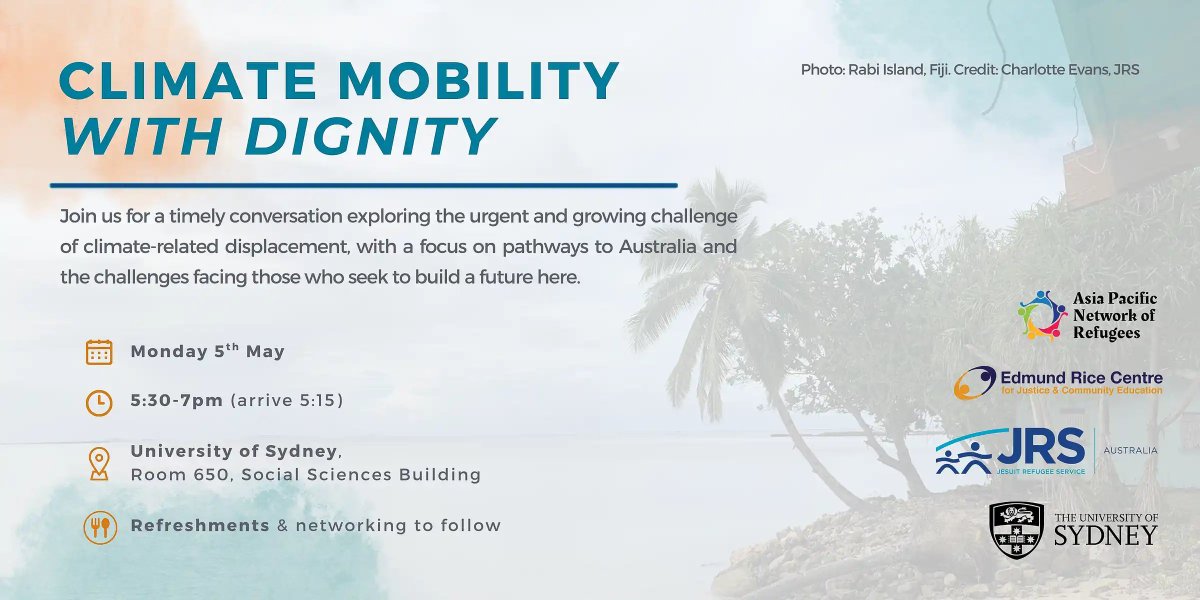 CLIMATE MOBILITY
WITH DIGNITY

Photo: Rabi Island, Fiji. Credit: Charlotte Evans, JRS

Join us for a timely conversation exploring the urgent and growing challenge of climate-related displacement, with a focus on pathways to Australia and the challenges facing those who seek to build a future here.

Monday 5$^{th}$ May

5:30-7pm (arrive 5:15)

University of Sydney,
Room 650, Social Sciences Building

Refreshments & networking to follow

Asia Pacific Network of Refugees

Edmund Rice Centre for Justice & Community Education

JRS JESUIT REFUGEE SERVICE AUSTRALIA

THE UNIVERSITY OF SYDNEY